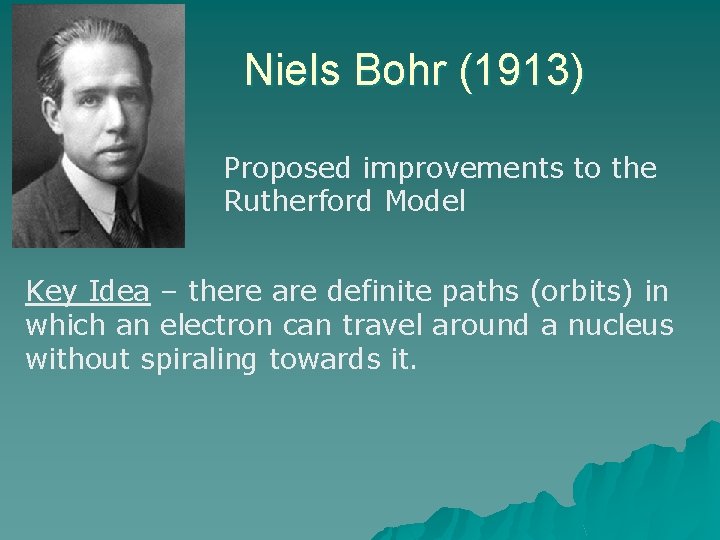 Niels Bohr (1913)

Proposed improvements to the Rutherford Model

Key Idea – there are definite paths (orbits) in which an electron can travel around a nucleus without spiraling towards it.